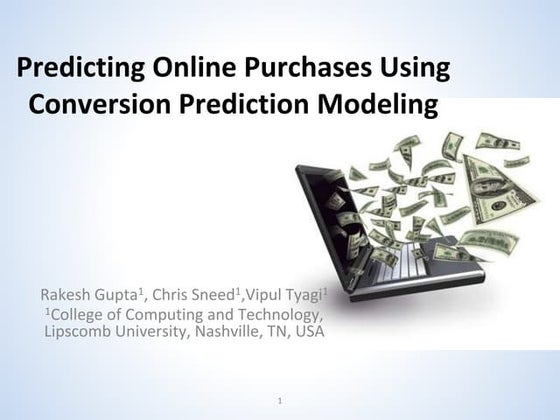 Predicting Online Purchases Using Conversion Prediction Modeling

Rakesh Gupta$^1$, Chris Sneed$^1$,Vipul Tyagi$^1$
$^1$College of Computing and Technology, Lipscomb University, Nashville, TN, USA

1